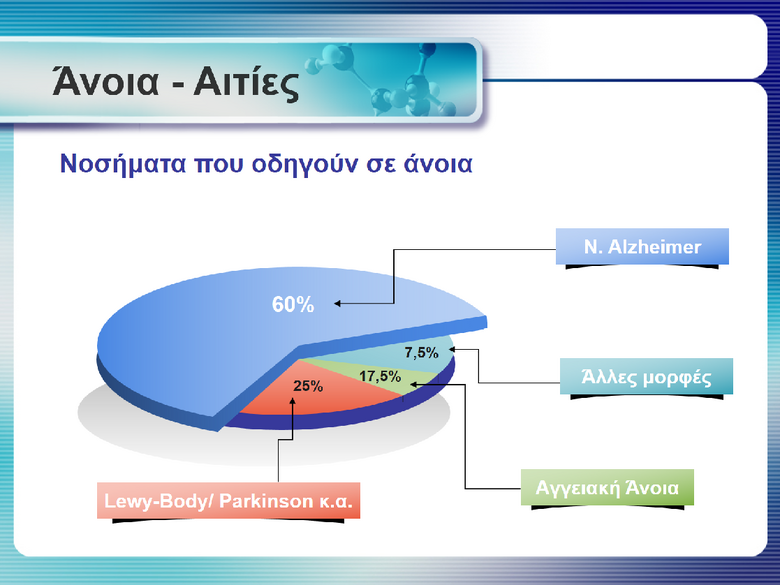 Άνοια - Αιτίες

Νοσήματα που οδηγούν σε άνοια

N. Alzheimer

60%

7,5%

17,5%

25%

Άλλες μορφές

Αγγειακή Άνοια

Lewy-Body/ Parkinson κ.α.